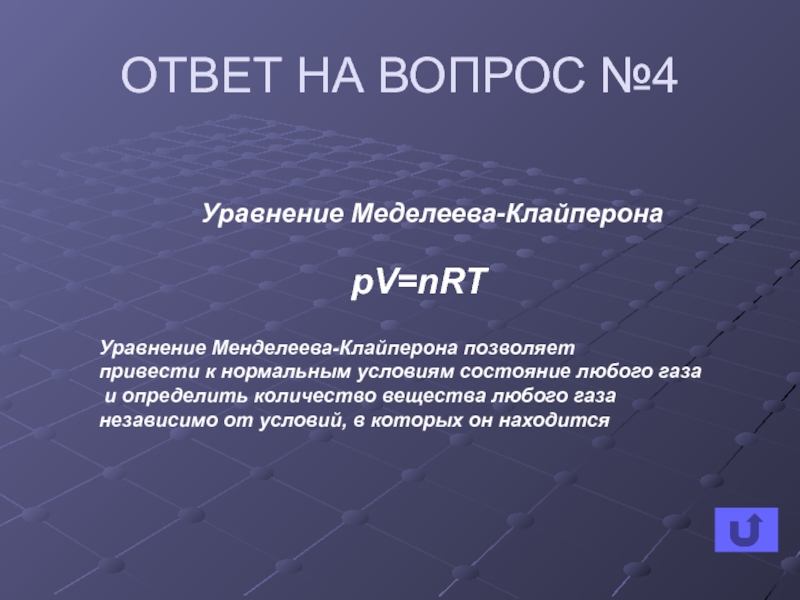 ОТВЕТ НА ВОПРОС №4

Уравнение Меделеева-Клайперона

$pV=nRT$

Уравнение Менделеева-Клайперона позволяет привести к нормальным условиям состояние любого газа и определить количество вещества любого газа независимо от условий, в которых он находится